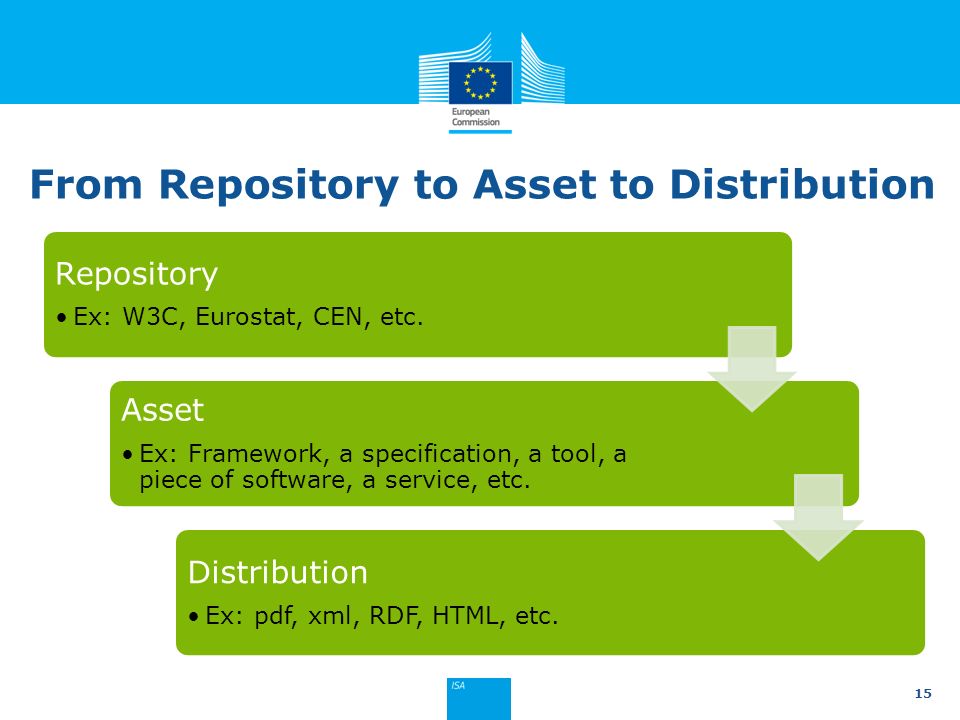 European Commission

From Repository to Asset to Distribution

Repository

• Ex: W3C, Eurostat, CEN, etc.

Asset

• Ex: Framework, a specification, a tool, a piece of software, a service, etc.

Distribution

• Ex: pdf, xml, RDF, HTML, etc.

ISA

15